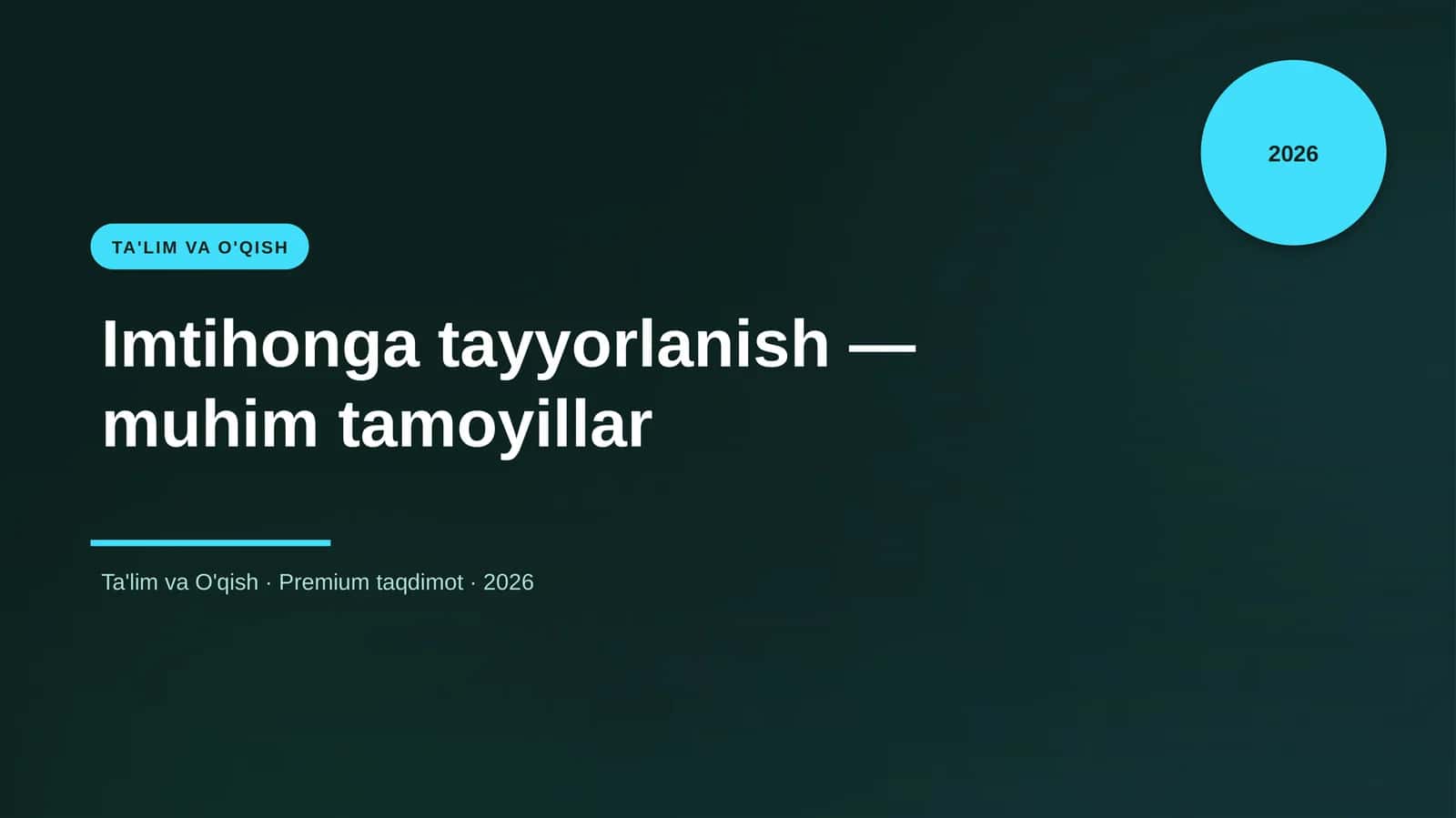 2026

TA'LIM VA O'QISH

Imtihonga tayyorlanish — muhim tamoyillar

Ta'lim va O'qish · Premium taqdimot · 2026